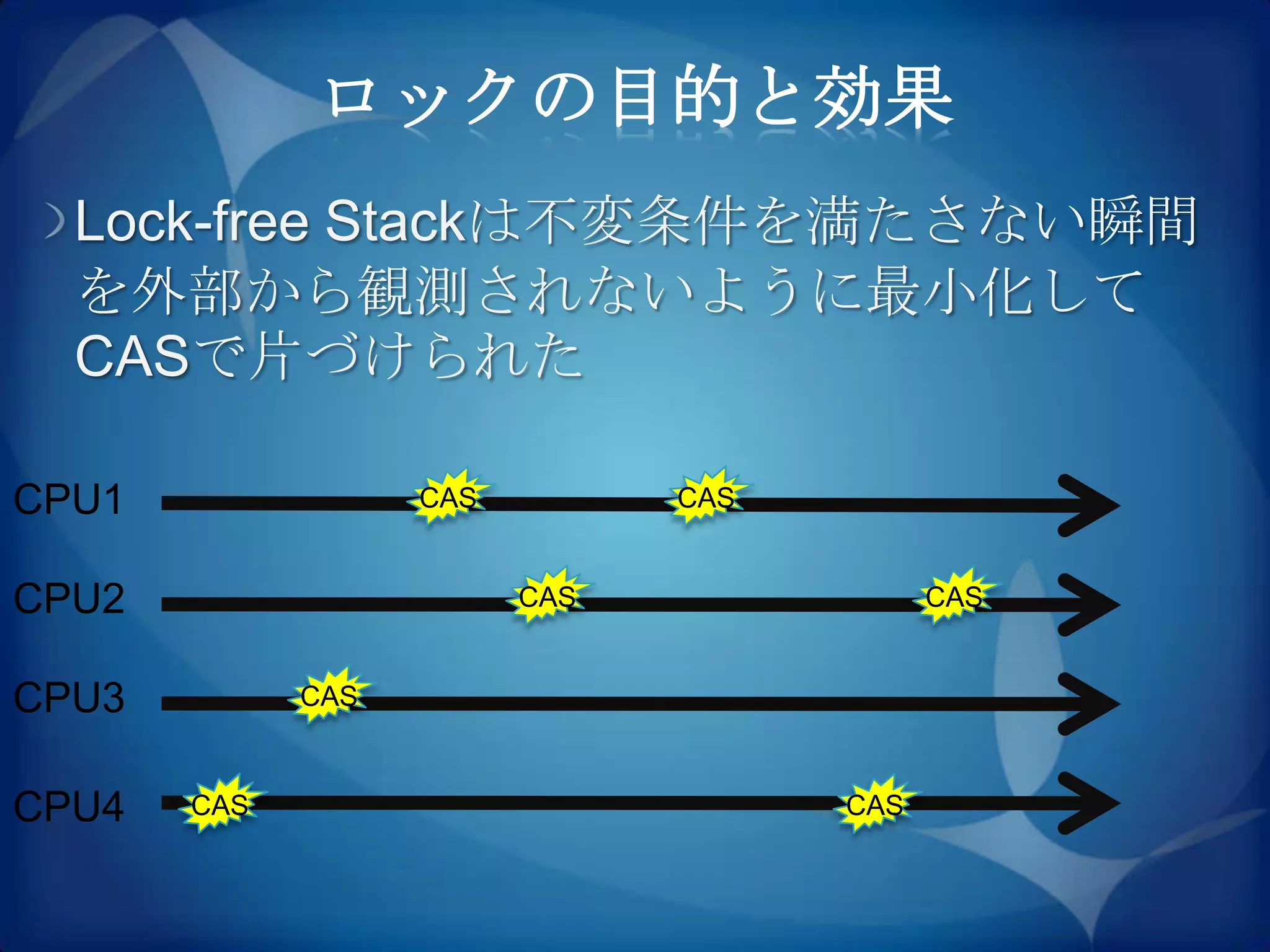 ロックの目的と効果

Lock-free Stackは不変条件を満たさない瞬間を外部から観測されないように最小化してCASで片づけられた

CPU1 CAS CAS

CPU2 CAS CAS

CPU3 CAS

CPU4 CAS CAS